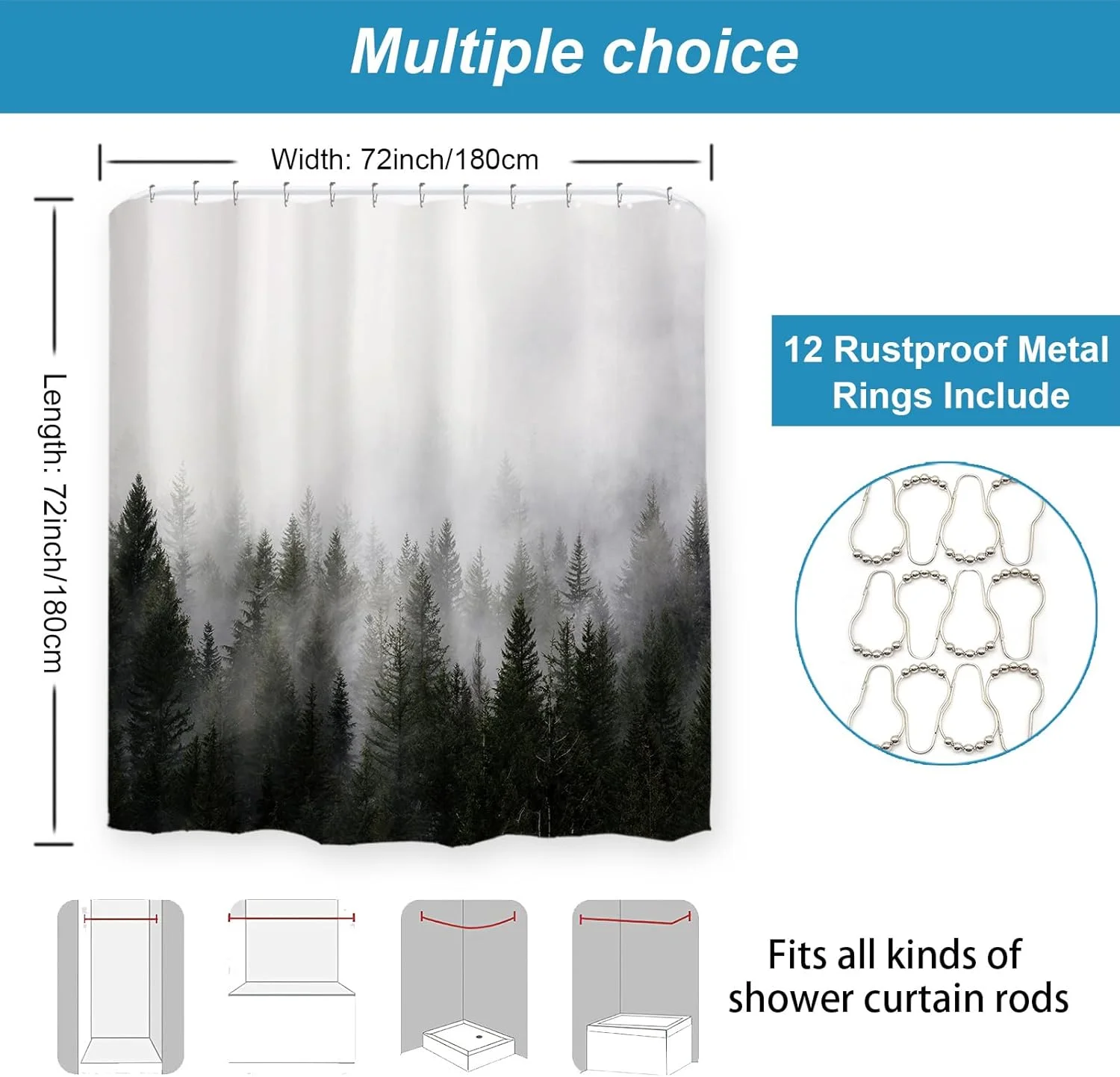 Multiple choice

Width: 72inch/180cm

Length: 72inch/180cm

12 Rustproof Metal Rings Include

Fits all kinds of shower curtain rods